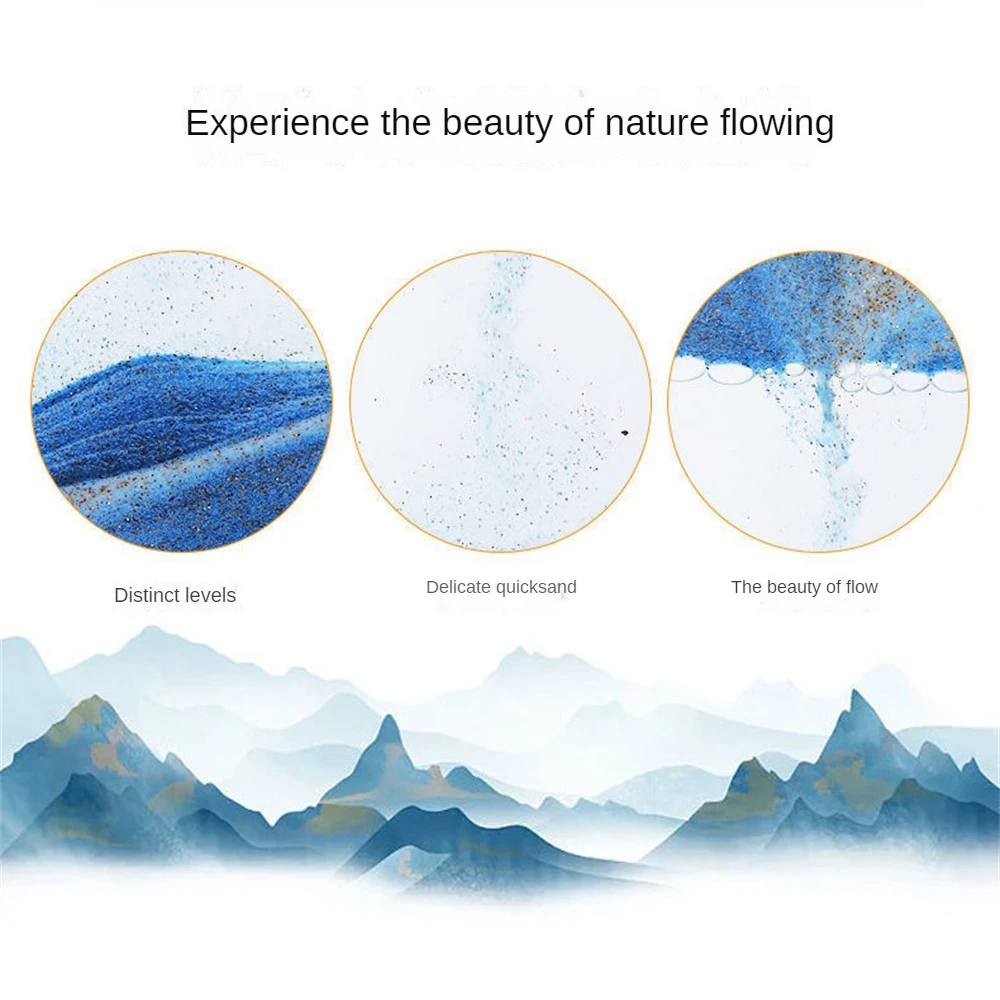 Experience the beauty of nature flowing

Distinct levels

Delicate quicksand

The beauty of flow